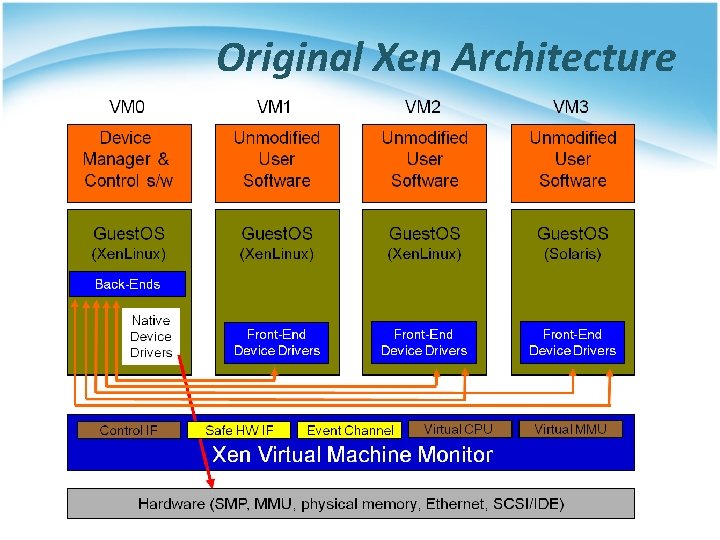 Original Xen Architecture

VM0

Device Manager & Control s/w

GuestOS (XenLinux)

Back-Ends

Native Device Drivers

VM1

Unmodified User Software

GuestOS (XenLinux)

Front-End Device Drivers

VM2

Unmodified User Software

GuestOS (XenLinux)

Front-End Device Drivers

VM3

Unmodified User Software

GuestOS (Solaris)

Front-End Device Drivers

Control IF

Safe HW IF

Event Channel

Virtual CPU

Virtual MMU

Xen Virtual Machine Monitor

Hardware (SMP, MMU, physical memory, Ethernet, SCSI/IDE)